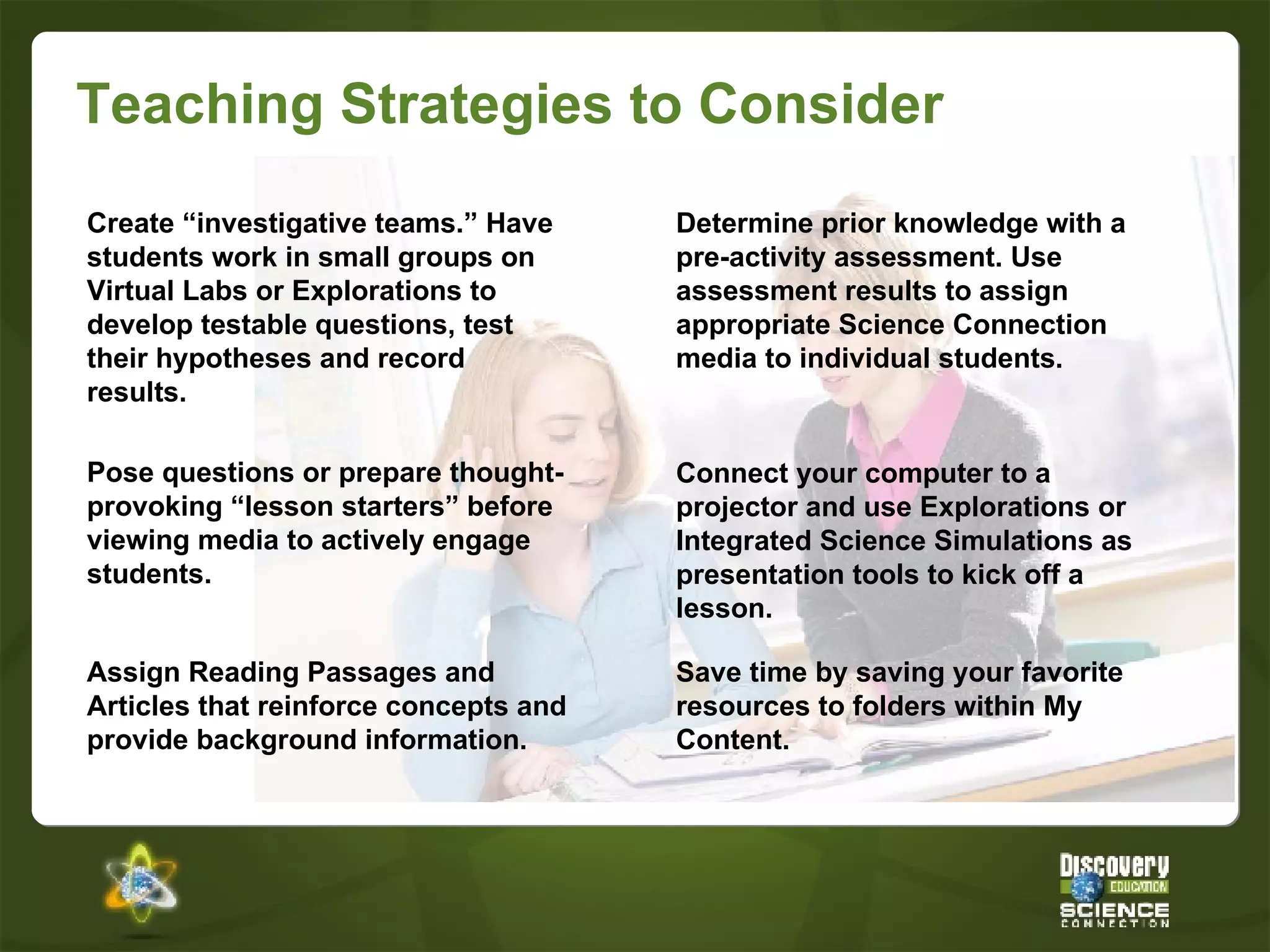 Teaching Strategies to Consider

Create “investigative teams.” Have students work in small groups on Virtual Labs or Explorations to develop testable questions, test their hypotheses and record results.

Pose questions or prepare thought-provoking “lesson starters” before viewing media to actively engage students.

Assign Reading Passages and Articles that reinforce concepts and provide background information.

Determine prior knowledge with a pre-activity assessment. Use assessment results to assign appropriate Science Connection media to individual students.

Connect your computer to a projector and use Explorations or Integrated Science Simulations as presentation tools to kick off a lesson.

Save time by saving your favorite resources to folders within My Content.

Discovery EDUCATION SCIENCE CONNECTION